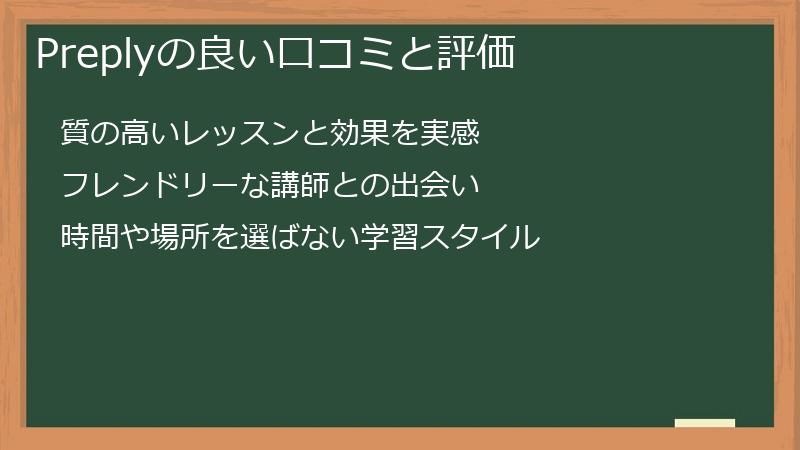 Preplyの良い口コミと評価

質の高いレッスンと効果を実感

フレンドリーな講師との出会い

時間や場所を選ばない学習スタイル